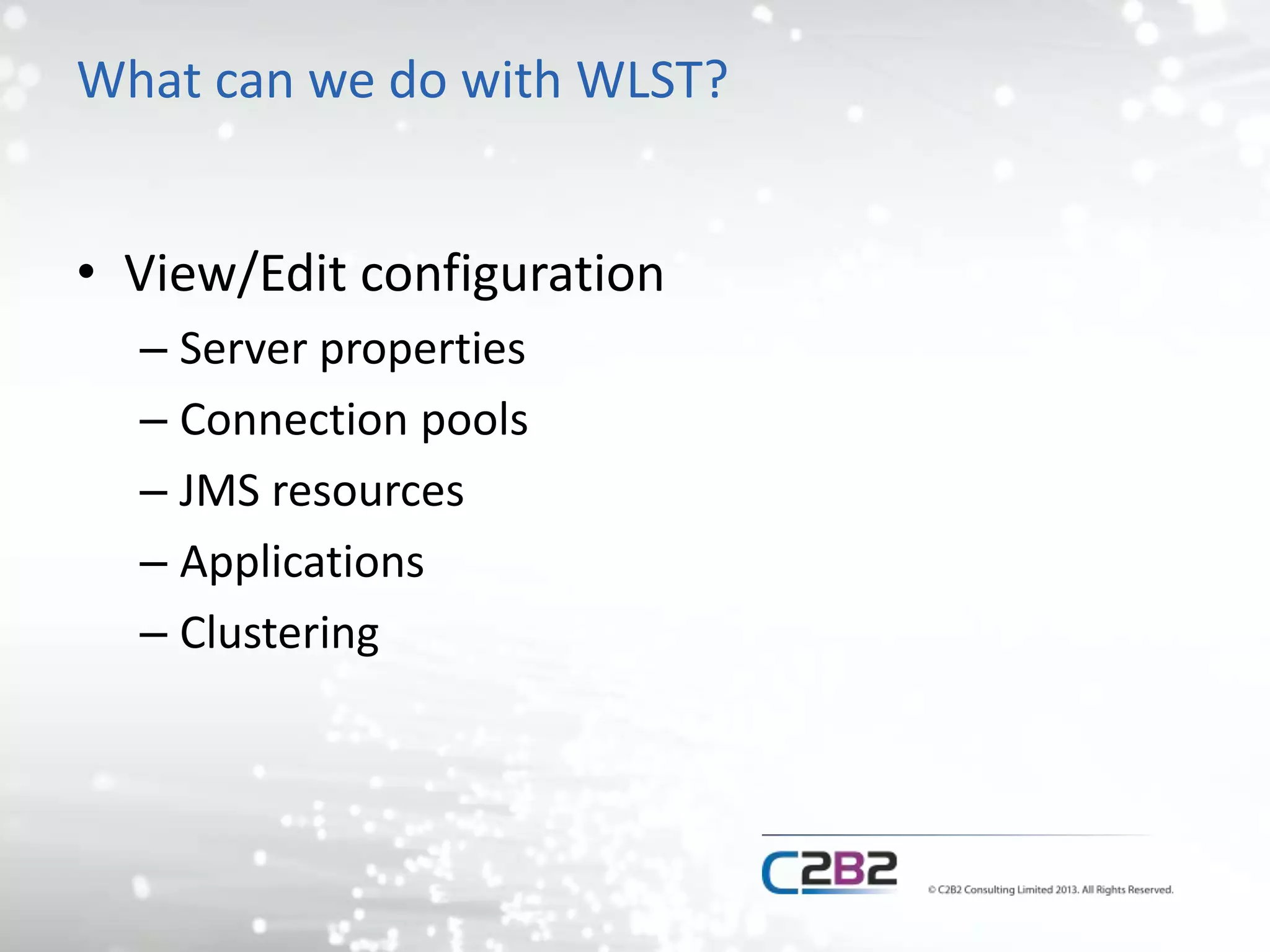 What can we do with WLST?

• View/Edit configuration
– Server properties
– Connection pools
– JMS resources
– Applications
– Clustering

C2B2

© C2B2 Consulting Limited 2013. All Rights Reserved.